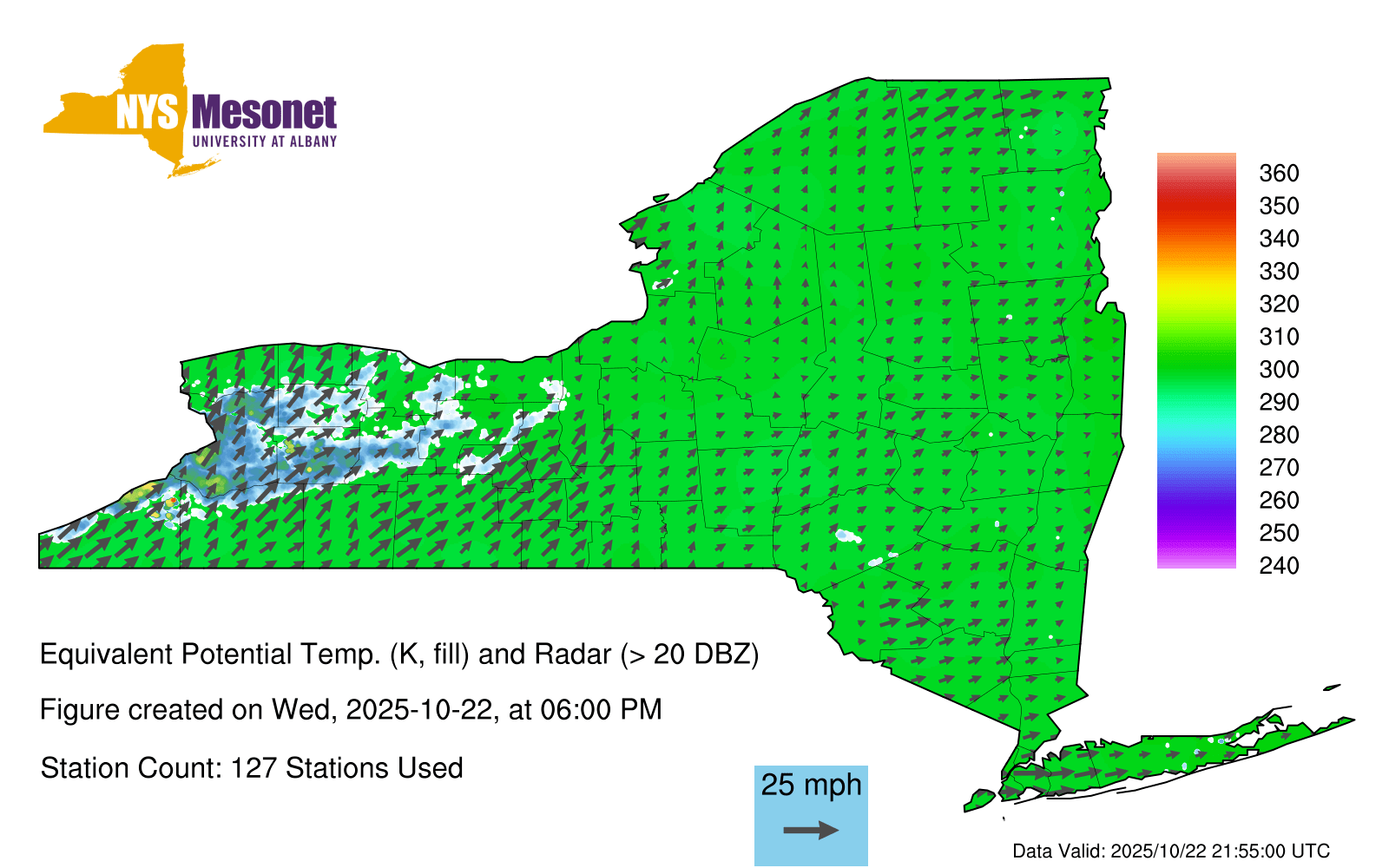 NYS Mesonet
UNIVERSITY AT ALBANY

360
350
340
330
320
310
300
290
280
270
260
250
240

Equivalent Potential Temp. (K, fill) and Radar (> 20 DBZ)

Figure created on Wed, 2025-10-22, at 06:00 PM

Station Count: 127 Stations Used

25 mph

Data Valid: 2025/10/22 21:55:00 UTC